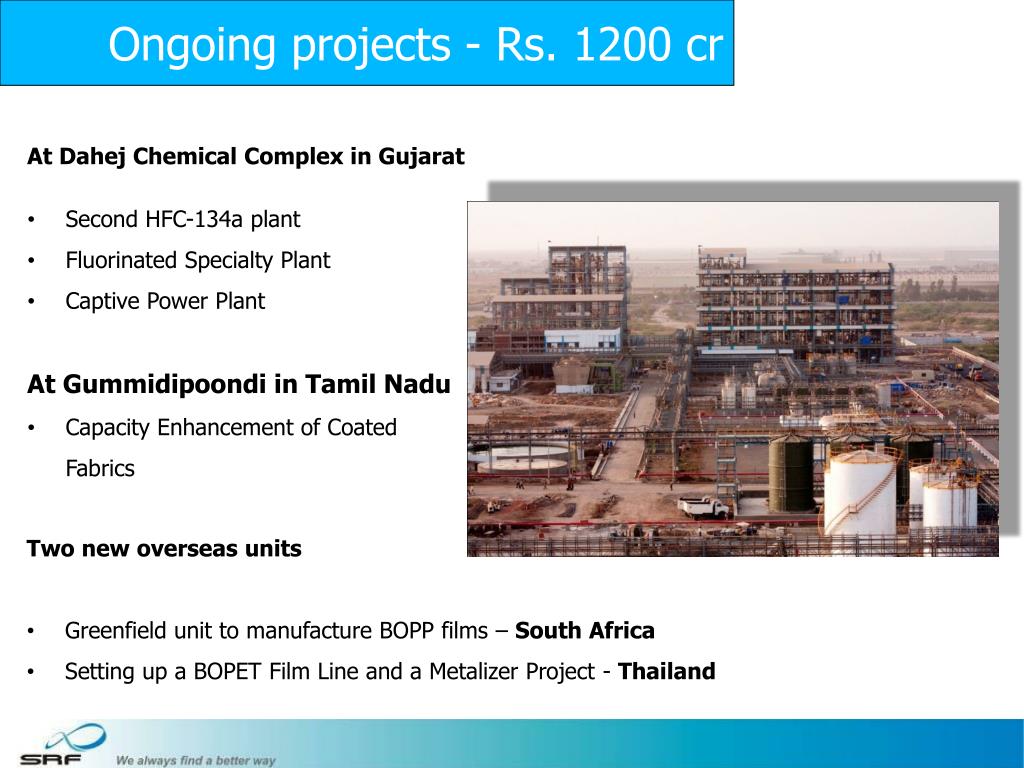 Ongoing projects - Rs. 1200 cr

At Dahej Chemical Complex in Gujarat

• Second HFC-134a plant
• Fluorinated Specialty Plant
• Captive Power Plant

At Gummidipoondi in Tamil Nadu

• Capacity Enhancement of Coated Fabrics

Two new overseas units

• Greenfield unit to manufacture BOPP films – South Africa
• Setting up a BOPET Film Line and a Metalizer Project - Thailand

SRF We always find a better way